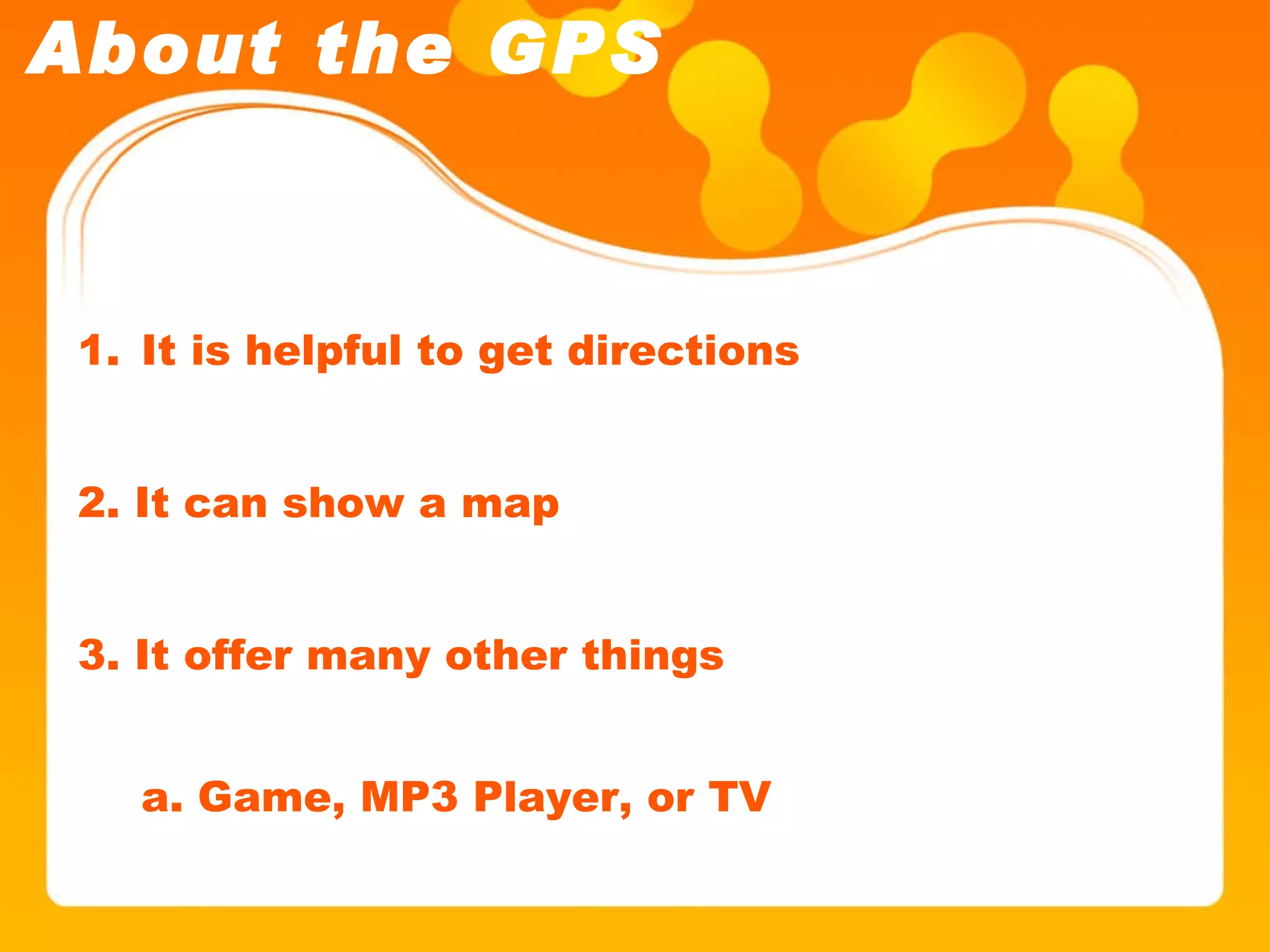 About the GPS

1. It is helpful to get directions

2. It can show a map

3. It offer many other things

a. Game, MP3 Player, or TV